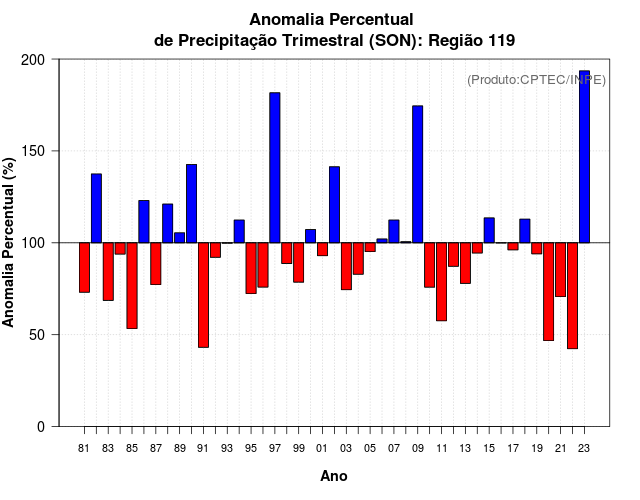 Anomalia Percentual
de Precipitação Trimestral (SON): Região 119

(Produto:CPTEC/INPE)

Anomalia Percentual (%)

200
150
100
50
0

81 83 85 87 89 91 93 95 97 99 01 03 05 07 09 11 13 15 17 19 21 23

Ano